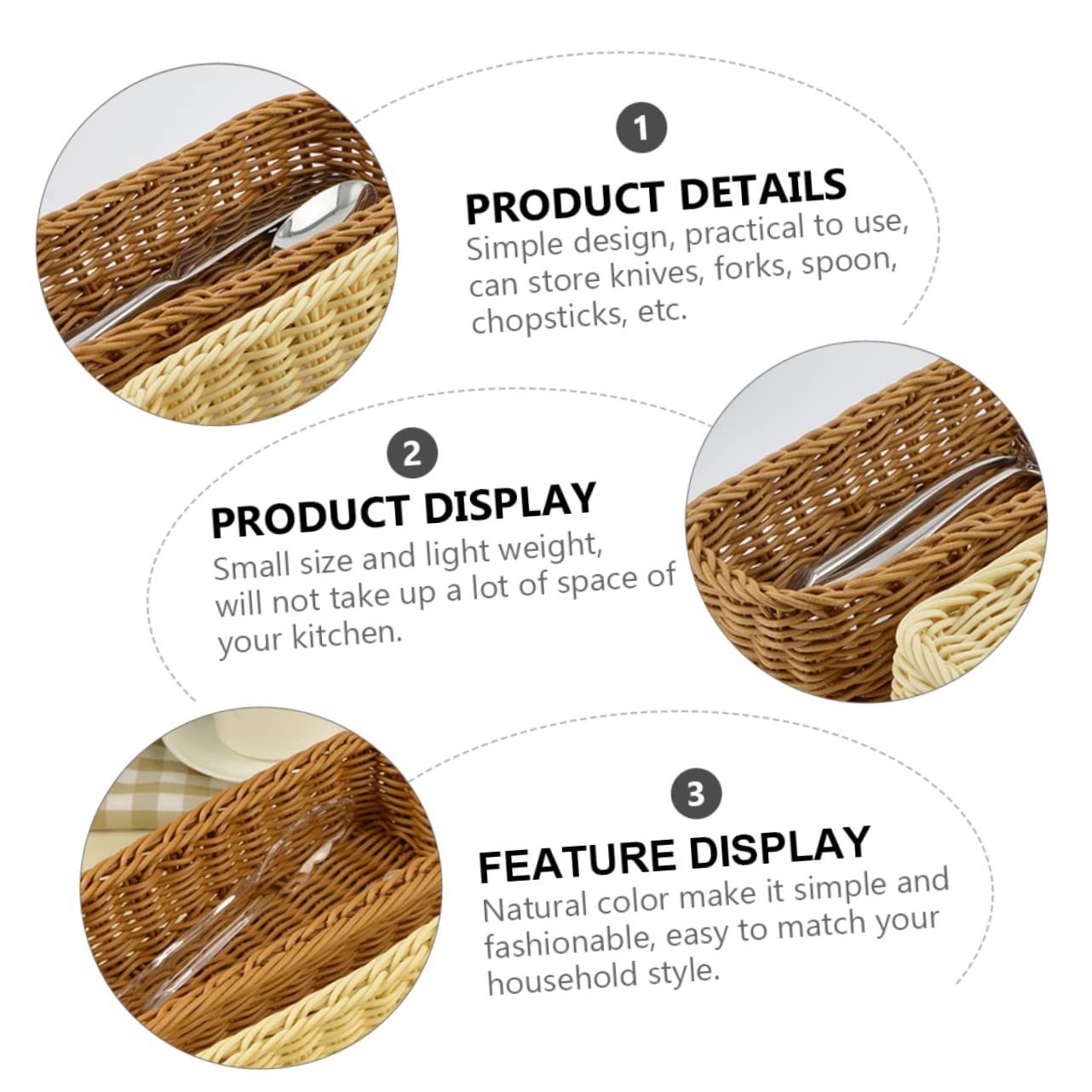 1

PRODUCT DETAILS
Simple design, practical to use, can store knives, forks, spoon, chopsticks, etc.

2

PRODUCT DISPLAY
Small size and light weight, will not take up a lot of space of your kitchen.

3

FEATURE DISPLAY
Natural color make it simple and fashionable, easy to match your household style.